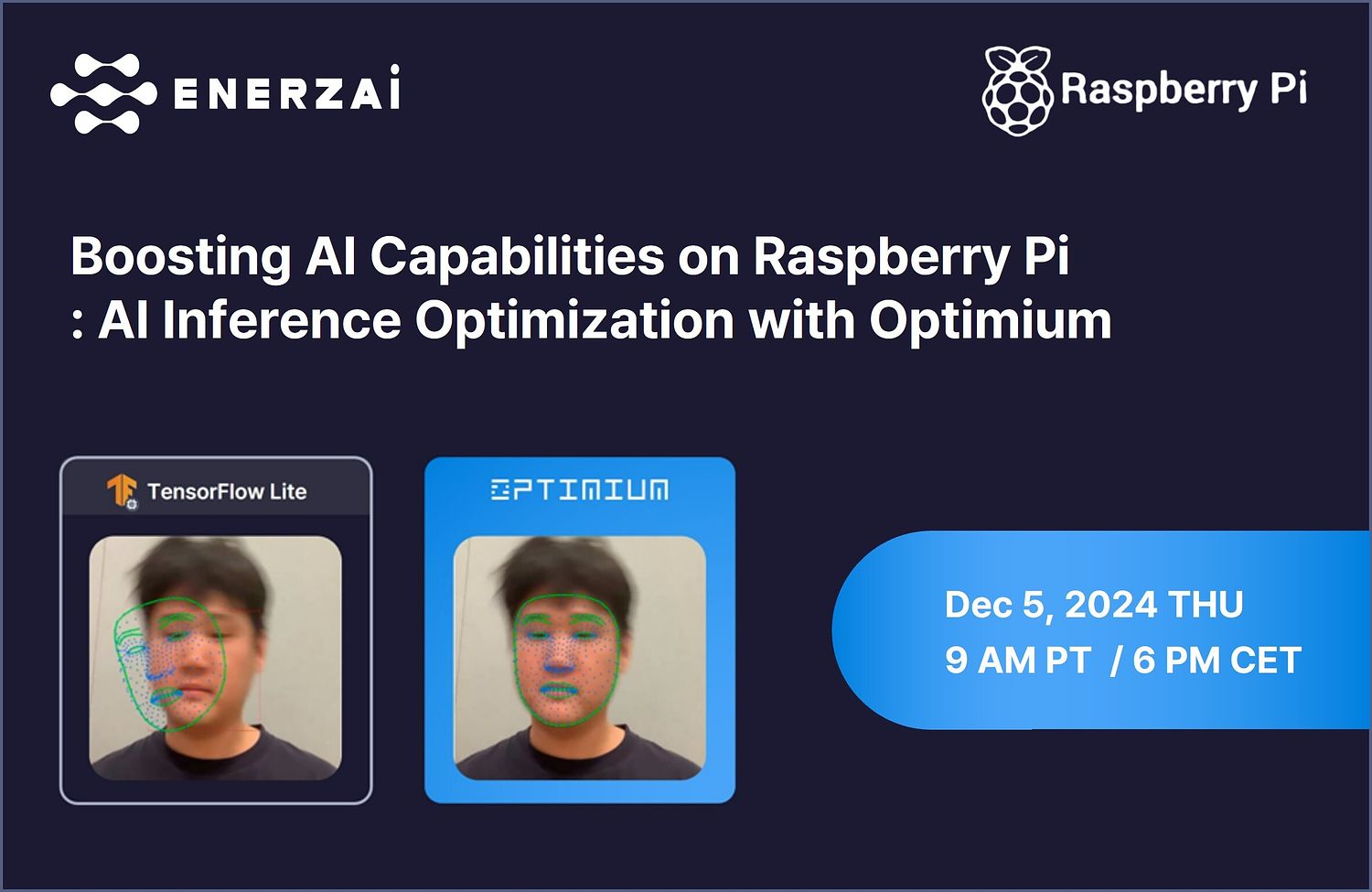 ENERZAi

Raspberry Pi

Boosting AI Capabilities on Raspberry Pi
: AI Inference Optimization with Optimium

TensorFlow Lite

OPTIMIUM

Dec 5, 2024 THU
9 AM PT / 6 PM CET